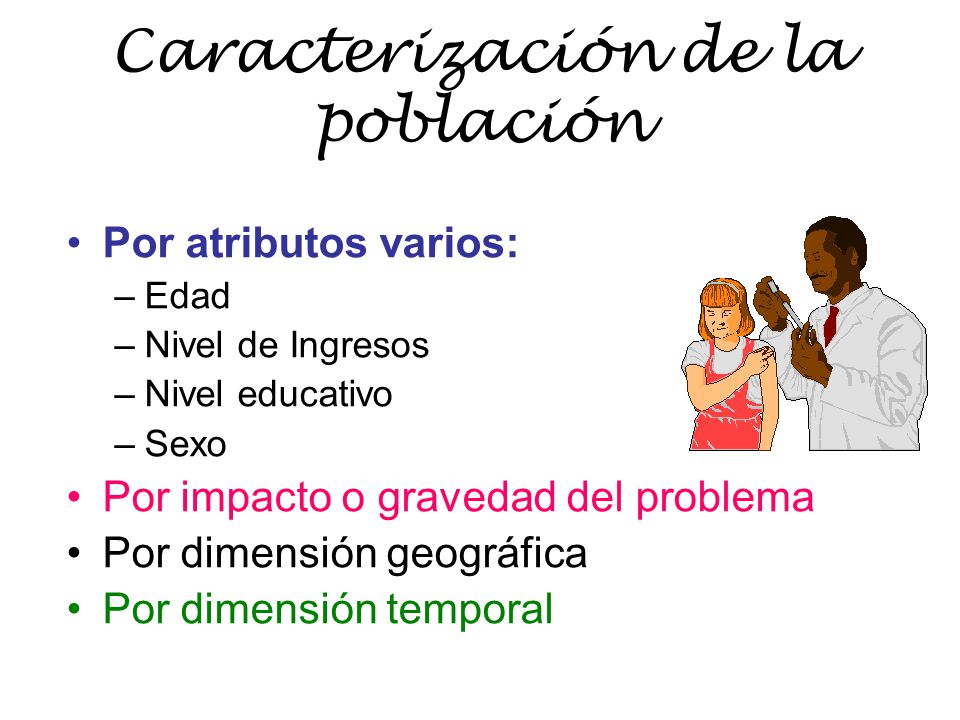 Caracterización de la población

• Por atributos varios:
– Edad
– Nivel de Ingresos
– Nivel educativo
– Sexo
• Por impacto o gravedad del problema
• Por dimensión geográfica
• Por dimensión temporal